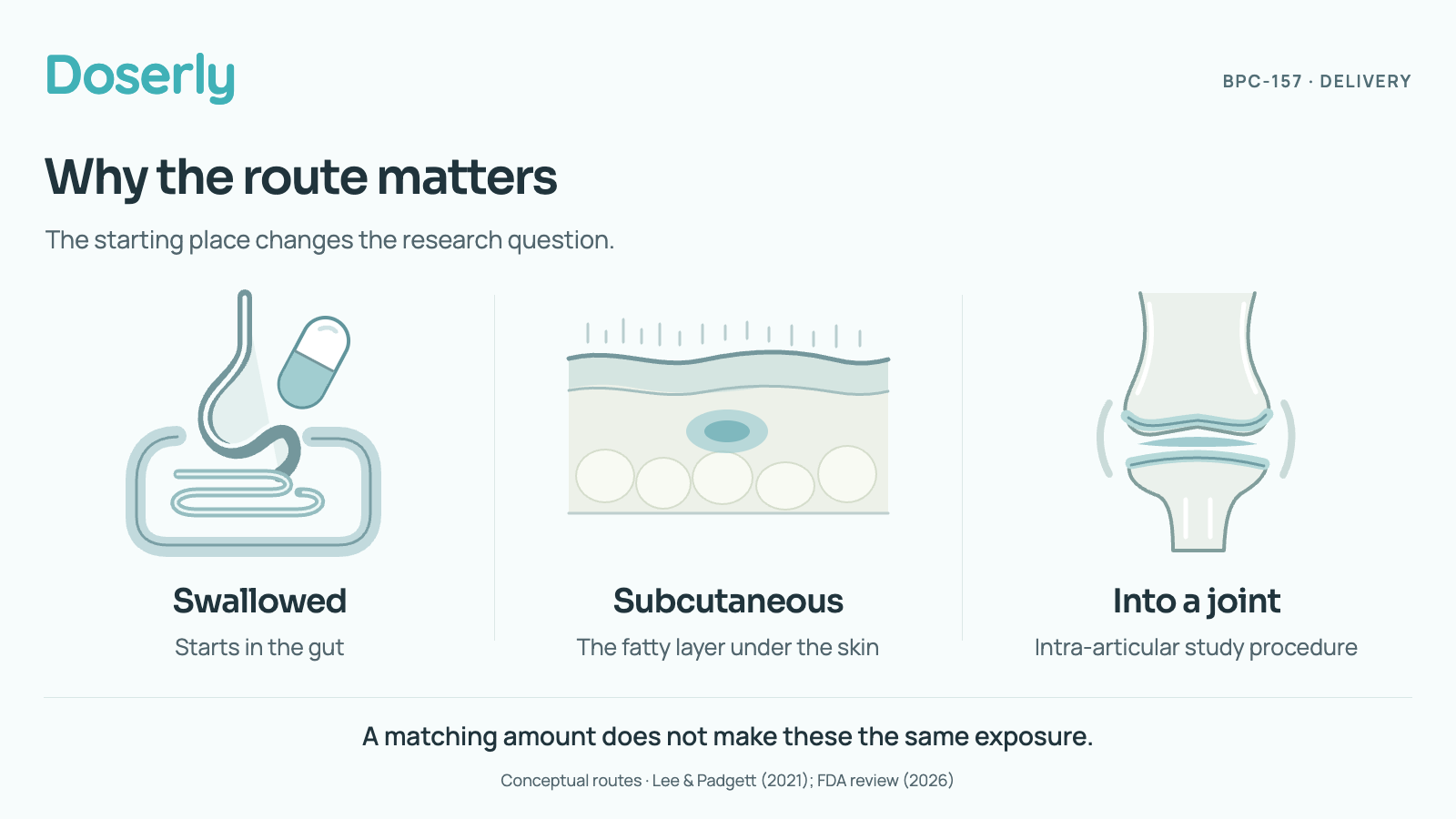 Doserly

BPC-157 · DELIVERY

Why the route matters

The starting place changes the research question.

Swallowed

Starts in the gut

Subcutaneous

The fatty layer under the skin

Into a joint

Intra-articular study procedure

A matching amount does not make these the same exposure.

Conceptual routes · Lee & Padgett (2021); FDA review (2026)